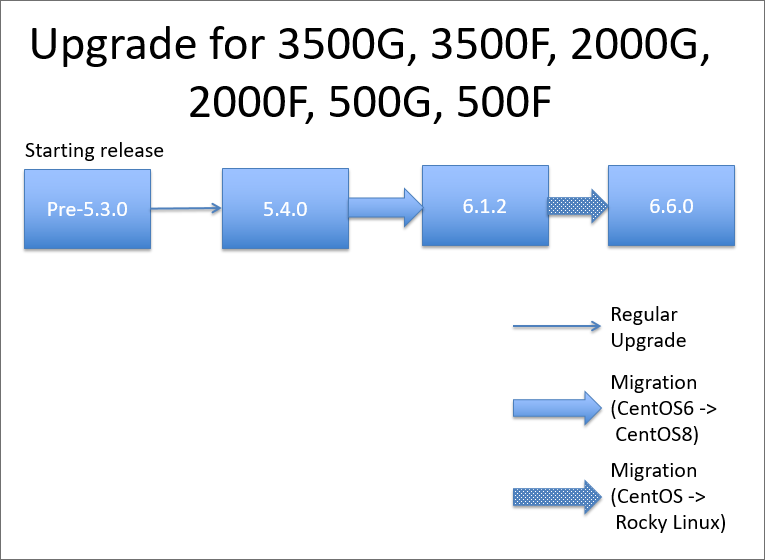 Upgrade for 3500G, 3500F, 2000G, 2000F, 500G, 500F

Starting release

Pre-5.3.0

5.4.0

6.1.2

6.6.0

Regular Upgrade

Migration (CentOS6 -> CentOS8)

Migration (CentOS -> Rocky Linux)